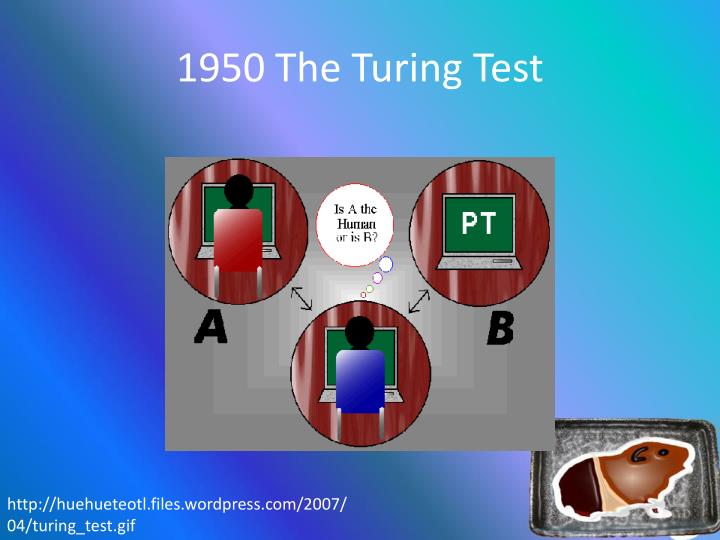 1950 The Turing Test

Is A the Human or is B?

PT

A

B

http://huehueteotl.files.wordpress.com/2007/04/turing_test.gif